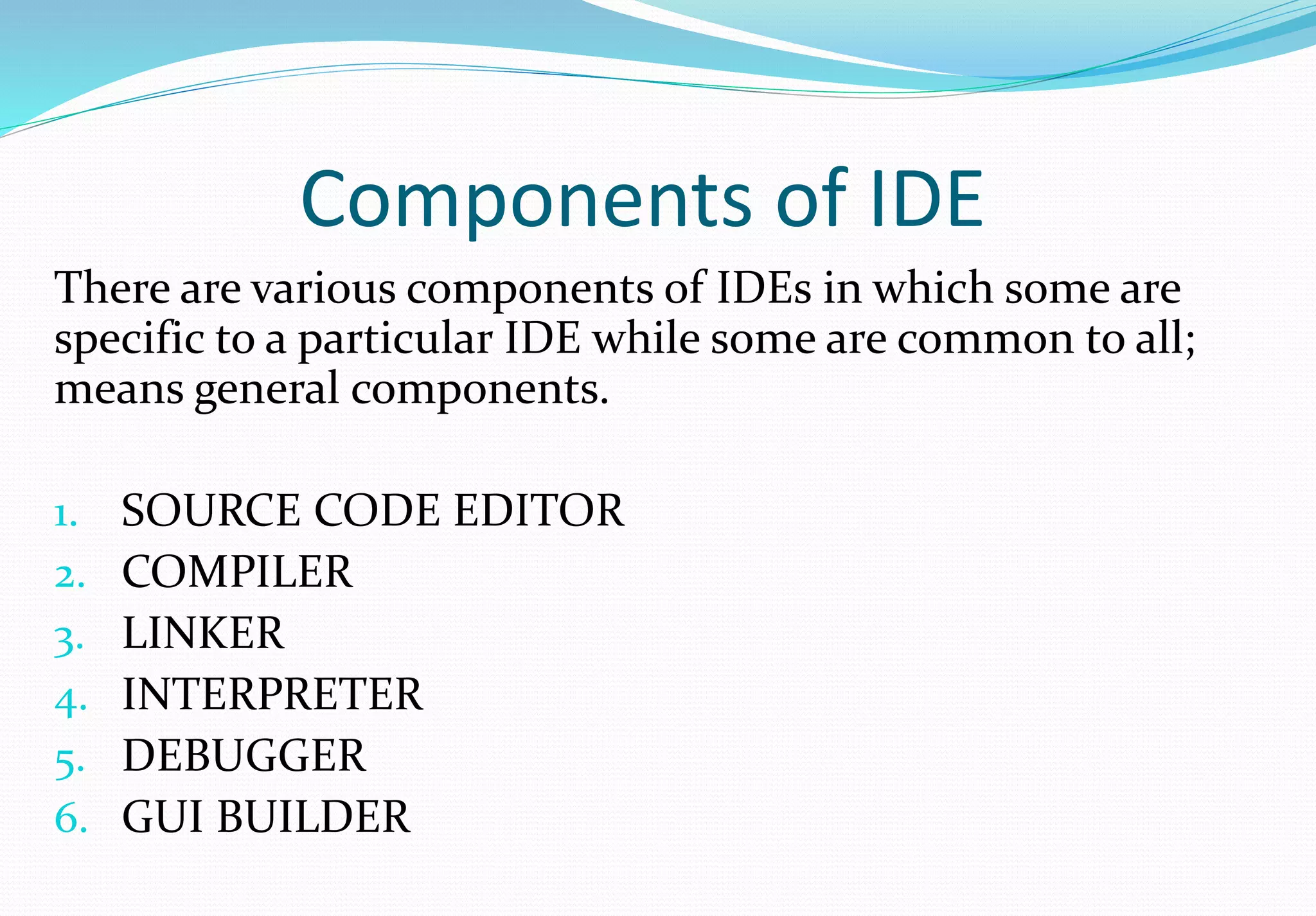 Components of IDE

There are various components of IDEs in which some are specific to a particular IDE while some are common to all; means general components.

1. SOURCE CODE EDITOR
2. COMPILER
3. LINKER
4. INTERPRETER
5. DEBUGGER
6. GUI BUILDER